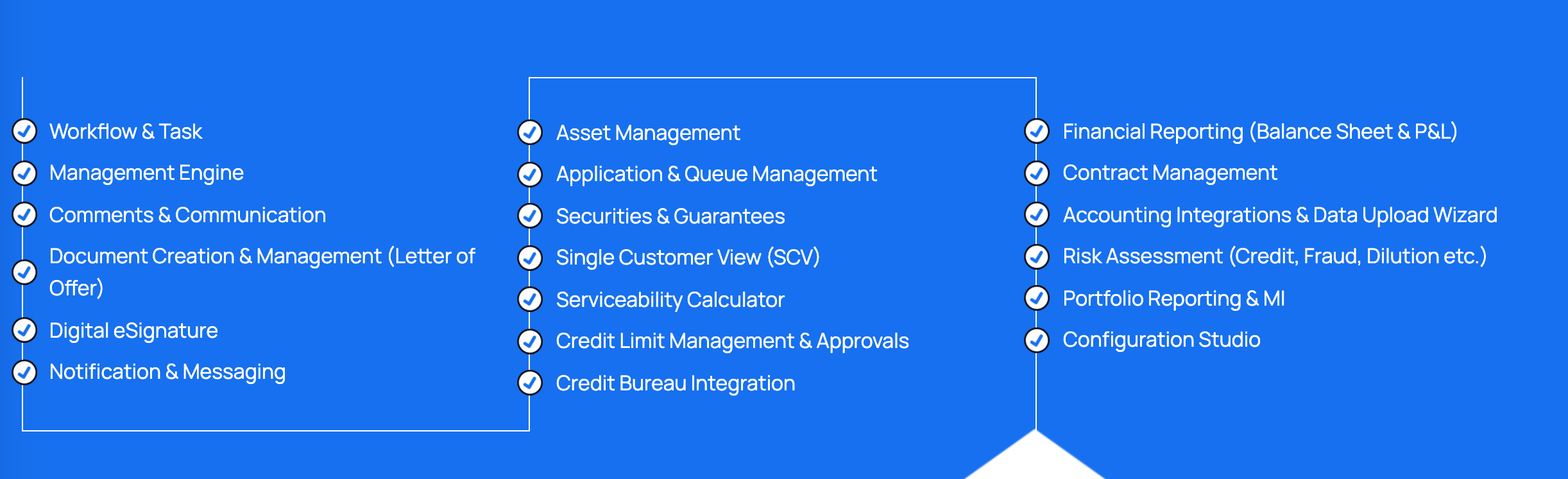 Workflow & Task
Management Engine
Comments & Communication
Document Creation & Management (Letter of Offer)
Digital eSignature
Notification & Messaging

Asset Management
Application & Queue Management
Securities & Guarantees
Single Customer View (SCV)
Serviceability Calculator
Credit Limit Management & Approvals
Credit Bureau Integration

Financial Reporting (Balance Sheet & P&L)
Contract Management
Accounting Integrations & Data Upload Wizard
Risk Assessment (Credit, Fraud, Dilution etc.)
Portfolio Reporting & MI
Configuration Studio